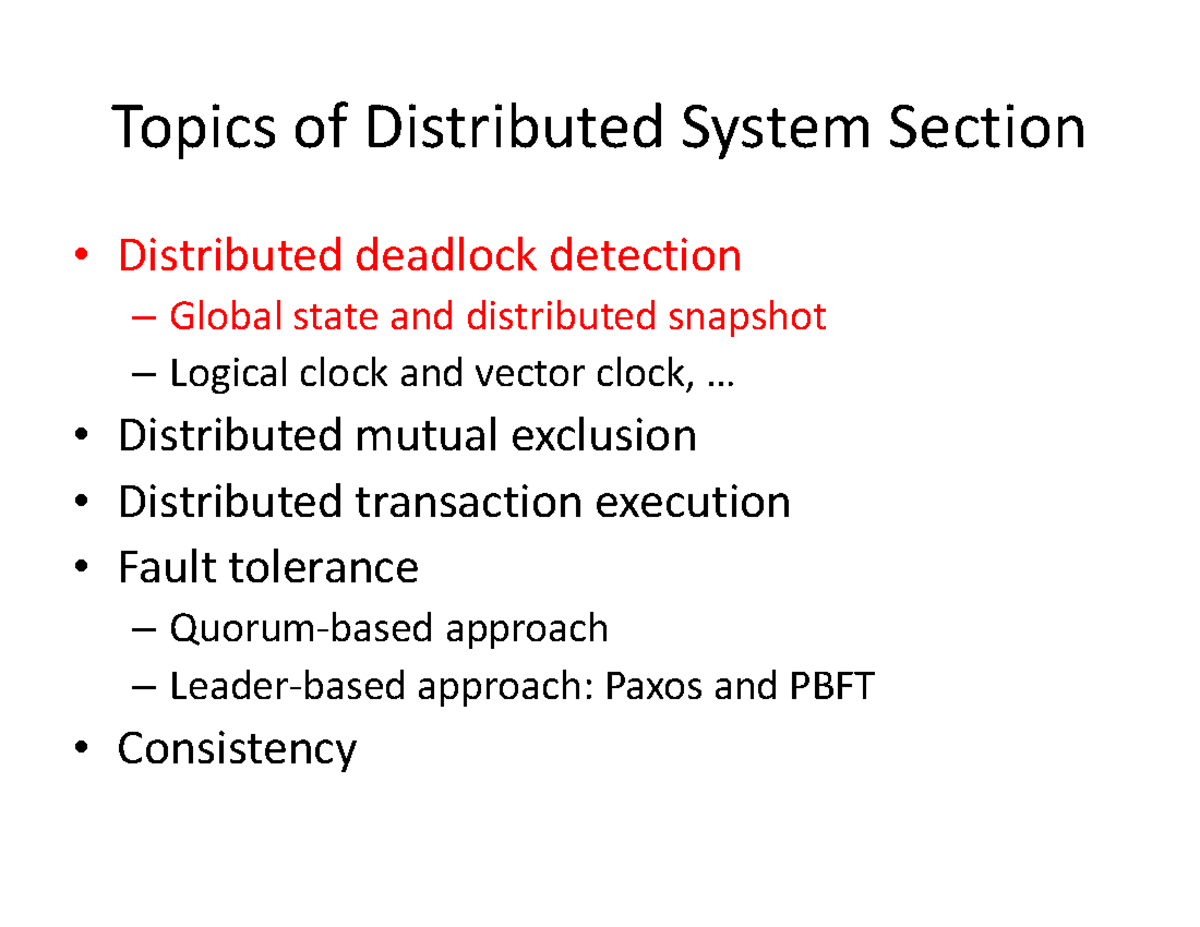 Topics of Distributed System Section

• Distributed deadlock detection
– Global state and distributed snapshot
– Logical clock and vector clock, …
• Distributed mutual exclusion
• Distributed transaction execution
• Fault tolerance
– Quorum-based approach
– Leader-based approach: Paxos and PBFT
• Consistency